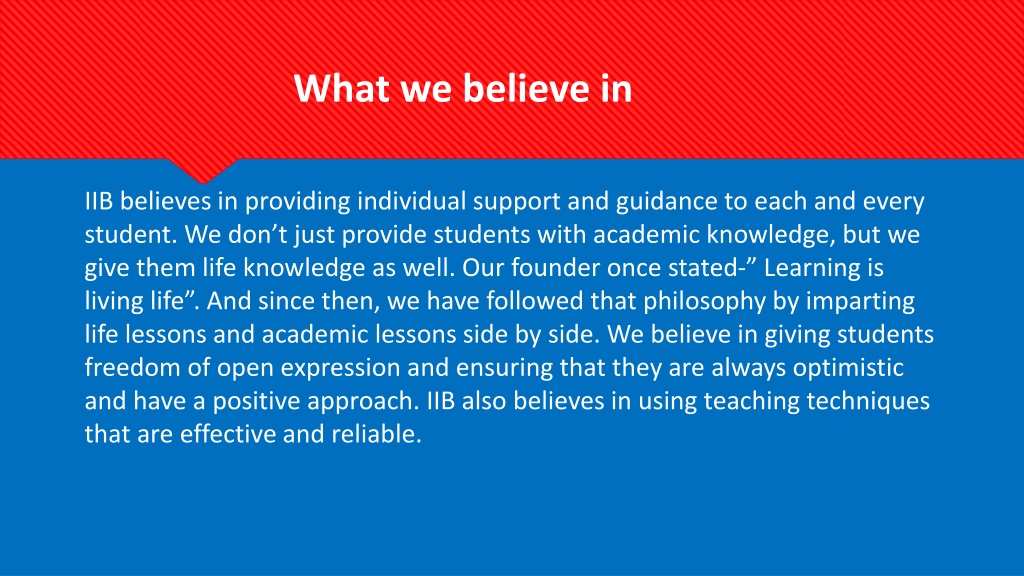 What we believe in

IIB believes in providing individual support and guidance to each and every student. We don’t just provide students with academic knowledge, but we give them life knowledge as well. Our founder once stated-” Learning is living life”. And since then, we have followed that philosophy by imparting life lessons and academic lessons side by side. We believe in giving students freedom of open expression and ensuring that they are always optimistic and have a positive approach. IIB also believes in using teaching techniques that are effective and reliable.